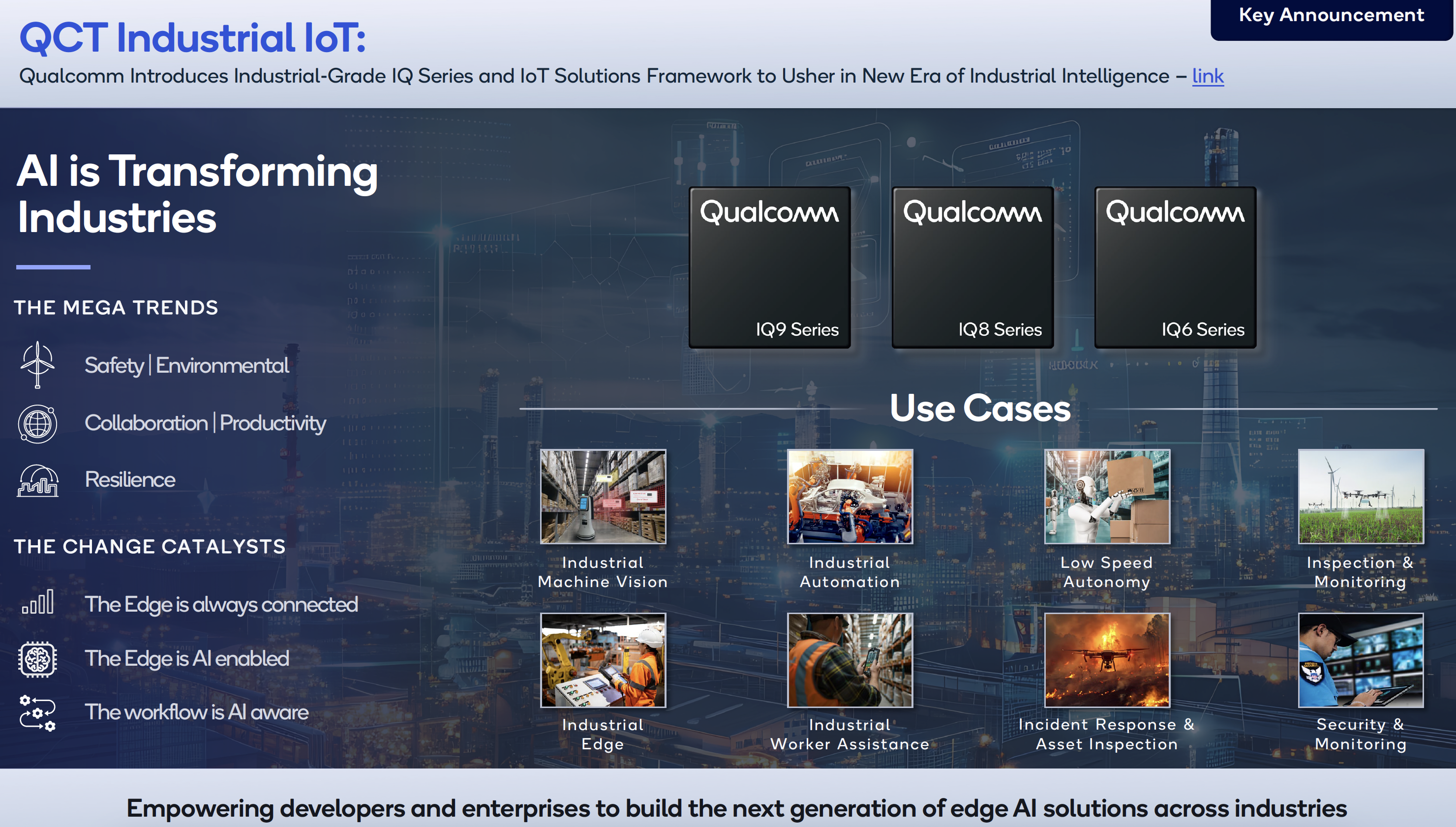 Key Announcement

QCT Industrial IoT:

Qualcomm Introduces Industrial-Grade IQ Series and IoT Solutions Framework to Usher in New Era of Industrial Intelligence – link

AI is Transforming Industries

THE MEGA TRENDS

Safety | Environmental

Collaboration | Productivity

Resilience

THE CHANGE CATALYSTS

The Edge is always connected

The Edge is AI enabled

The workflow is AI aware

Qualcomm
IQ9 Series

Qualcomm
IQ8 Series

Qualcomm
IQ6 Series

Use Cases

Industrial Machine Vision

Industrial Automation

Low Speed Autonomy

Inspection & Monitoring

Industrial Edge

Industrial Worker Assistance

Incident Response & Asset Inspection

Security & Monitoring

Empowering developers and enterprises to build the next generation of edge AI solutions across industries